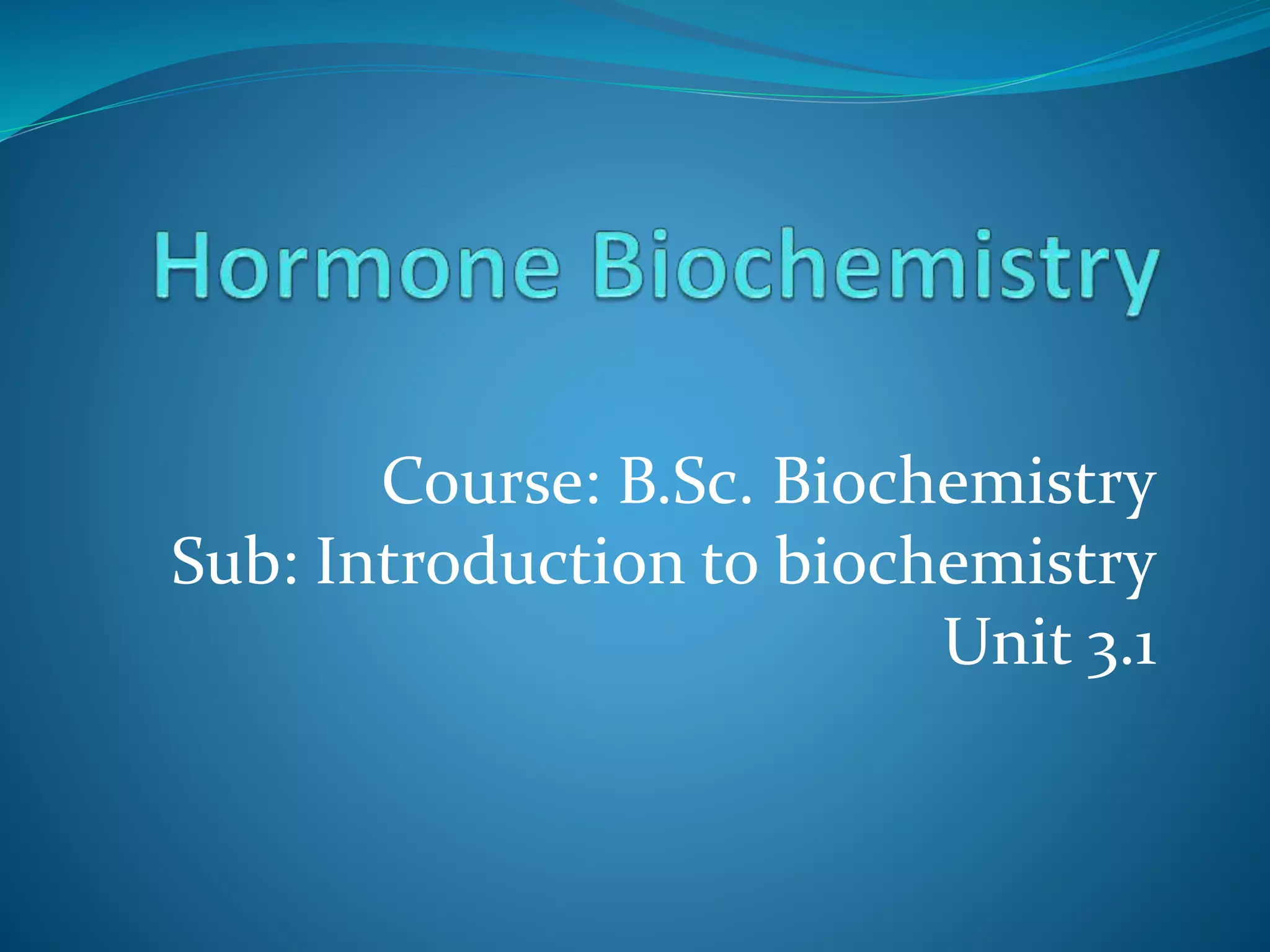 Hormone Biochemistry

Course: B.Sc. Biochemistry
Sub: Introduction to biochemistry
Unit 3.1